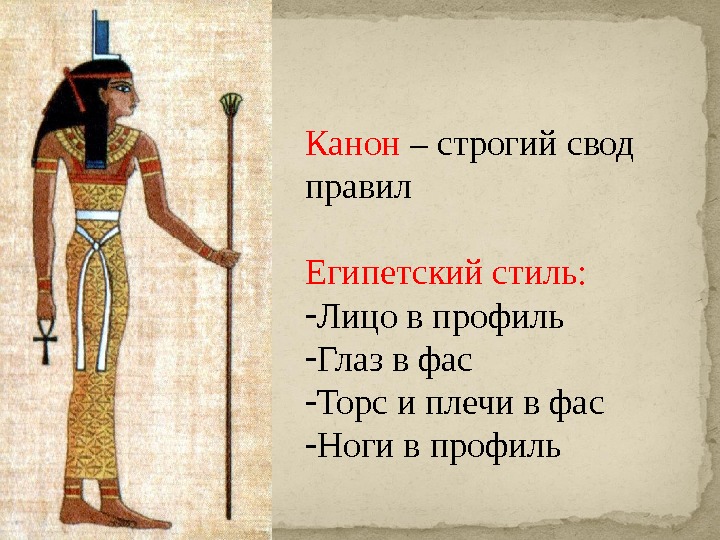 Канон – строгий свод правил

Египетский стиль:
-Лицо в профиль
-Глаз в фас
-Торс и плечи в фас
-Ноги в профиль